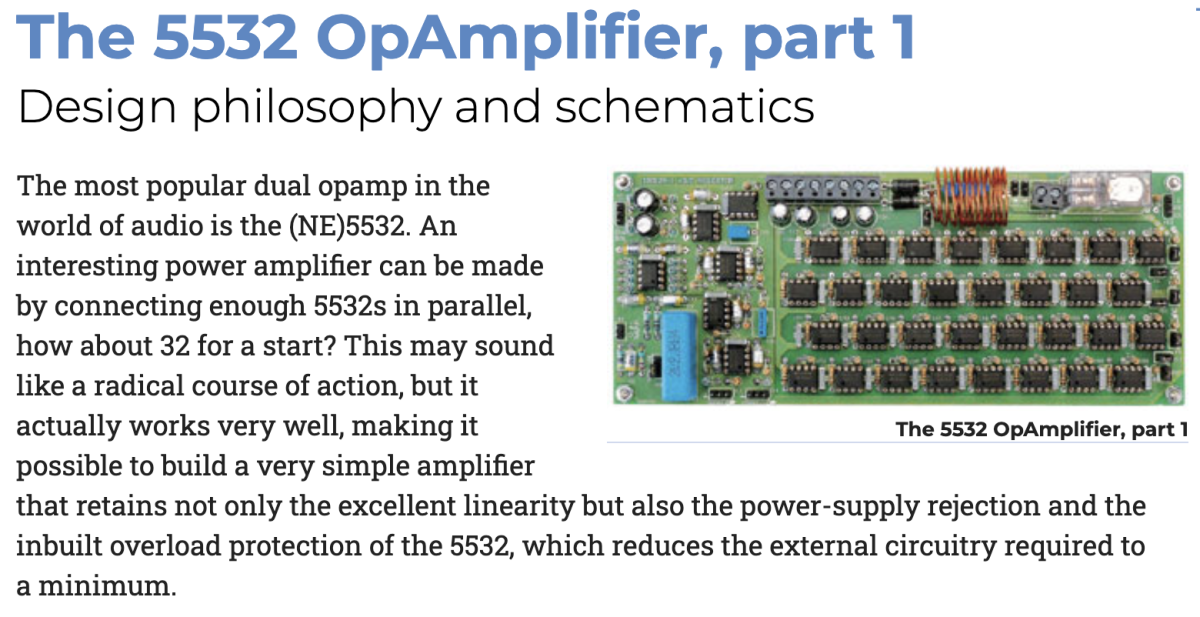 The 5532 OpAmplifier, part 1
Design philosophy and schematics

The most popular dual opamp in the world of audio is the (NE)5532. An interesting power amplifier can be made by connecting enough 5532s in parallel, how about 32 for a start? This may sound like a radical course of action, but it actually works very well, making it possible to build a very simple amplifier that retains not only the excellent linearity but also the power-supply rejection and the inbuilt overload protection of the 5532, which reduces the external circuitry required to a minimum.

The 5532 OpAmplifier, part 1